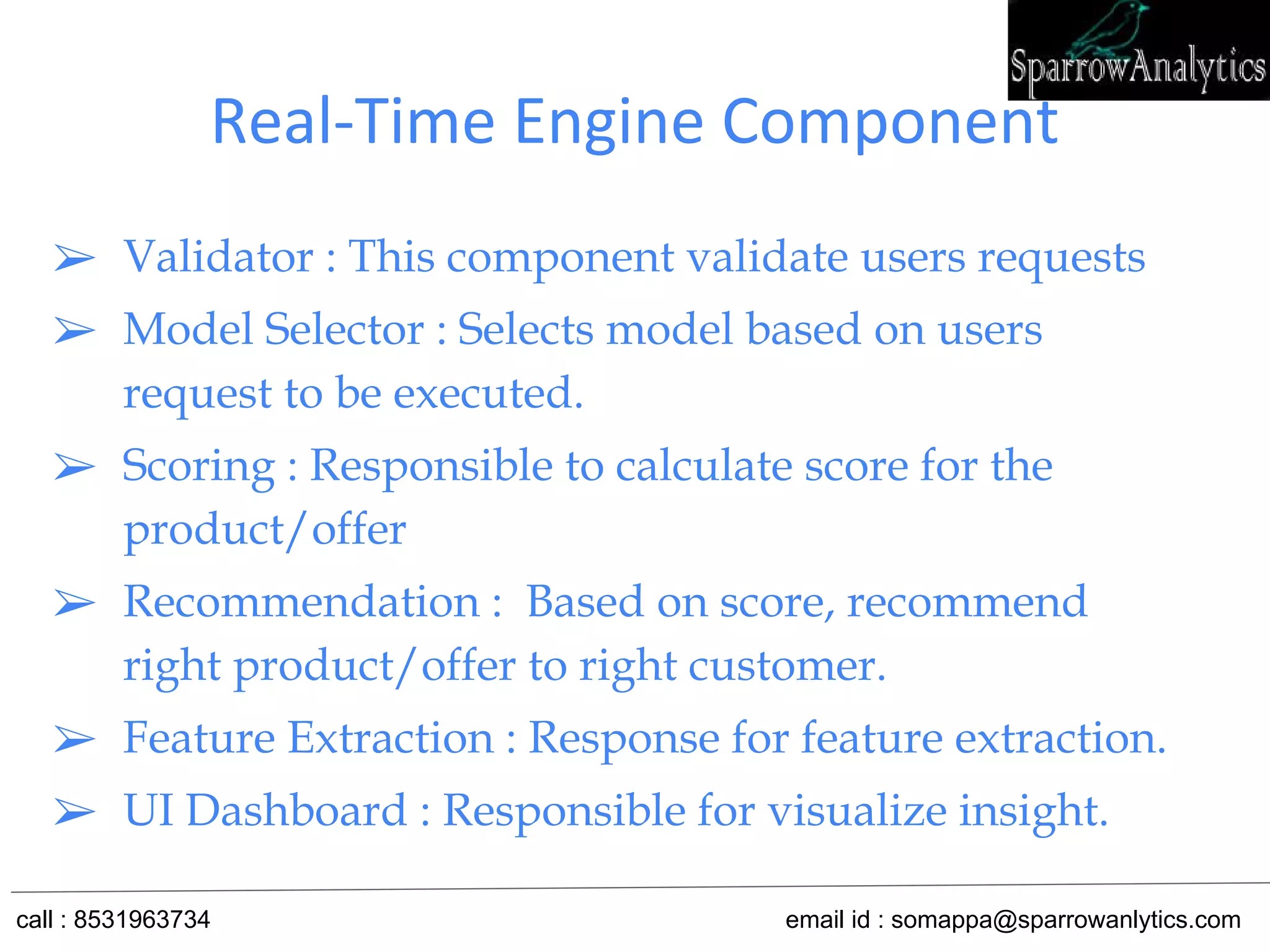 SparrowAnalytics

Real-Time Engine Component

➢ Validator : This component validate users requests

➢ Model Selector : Selects model based on users request to be executed.

➢ Scoring : Responsible to calculate score for the product/offer

➢ Recommendation : Based on score, recommend right product/offer to right customer.

➢ Feature Extraction : Response for feature extraction.

➢ UI Dashboard : Responsible for visualize insight.

call : 8531963734

email id : somappa@sparrowanlytics.com